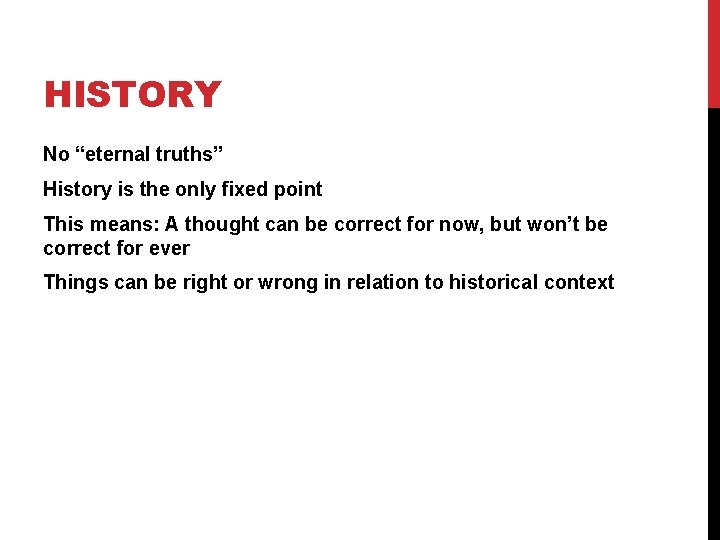 HISTORY

No “eternal truths”

History is the only fixed point

This means: A thought can be correct for now, but won’t be correct for ever

Things can be right or wrong in relation to historical context